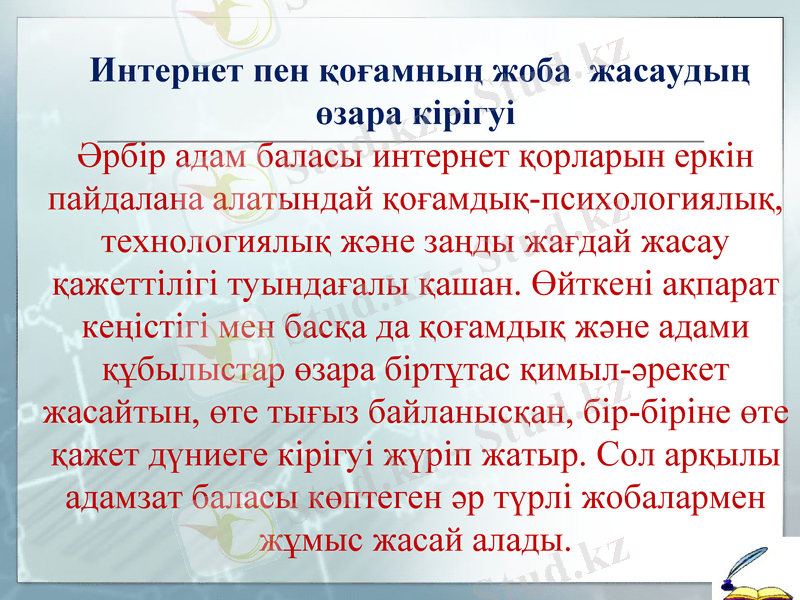 Интернет пен қоғамның жоба  жасаудың өзара кірігуі

Әрбір адам баласы интернет қорларын еркін пайдалана алатындай қоғамдық-психологиялық, технологиялық және заңды жағдай жасау қажеттілігі туындағалы қашан. Өйткені ақпарат кеңістігі мен басқа да қоғамдық және адами құбылыстар өзара біртұтас қимыл-әрекет жасайтын, өте тығыз байланысқан, бір-біріне өте қажет дүниеге кірігуі жүріп жатыр. Сол арқылы адамзат баласы көптеген әр түрлі жобалармен жұмыс жасай алады.

Stud.kz